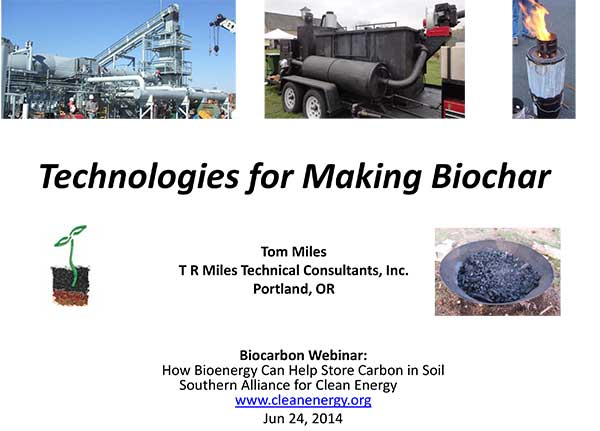 Technologies for Making Biochar

Tom Miles
T R Miles Technical Consultants, Inc.
Portland, OR

Biocarbon Webinar:
How Bioenergy Can Help Store Carbon in Soil
Southern Alliance for Clean Energy
www.cleanenergy.org
Jun 24, 2014